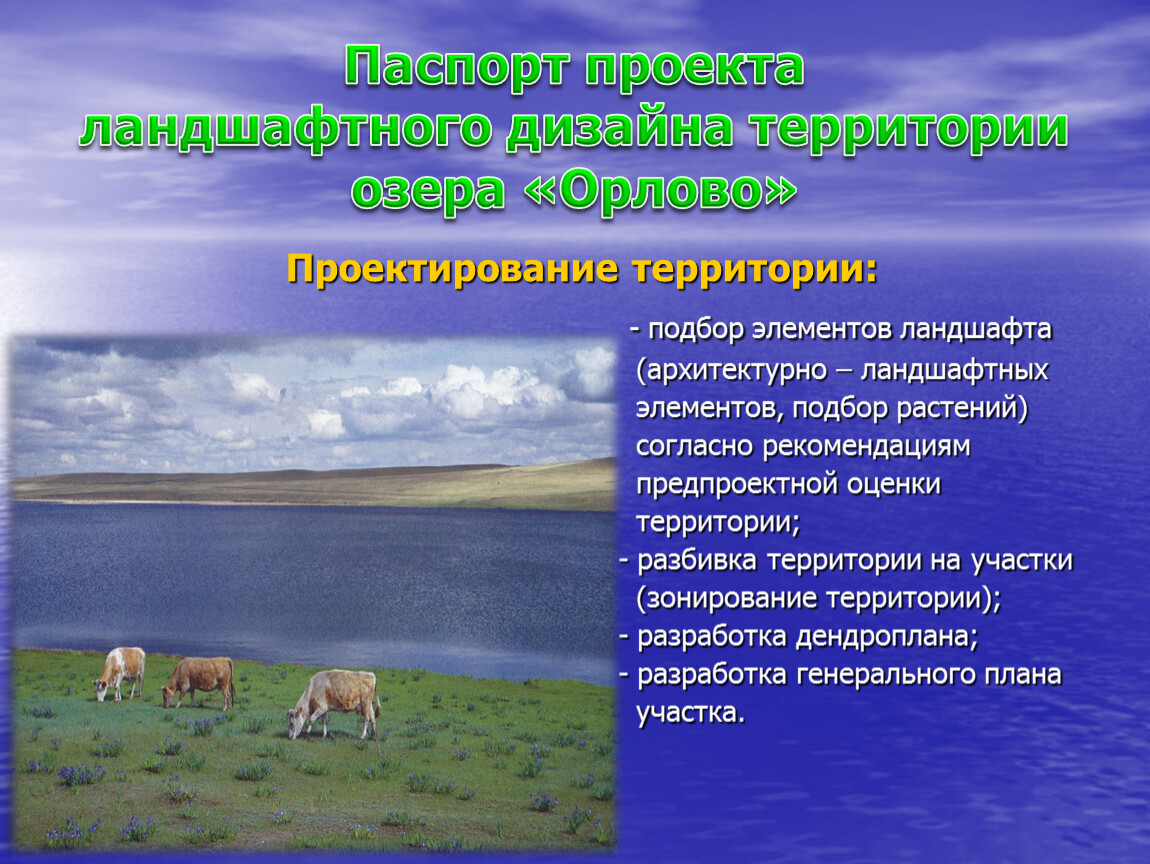 Паспорт проекта ландшафтного дизайна территории озера «Орлово»

Проектирование территории:

- подбор элементов ландшафта (архитектурно – ландшафтных элементов, подбор растений) согласно рекомендациям предпроектной оценки территории;
- разбивка территории на участки (зонирование территории);
- разработка дендроплана;
- разработка генерального плана участка.